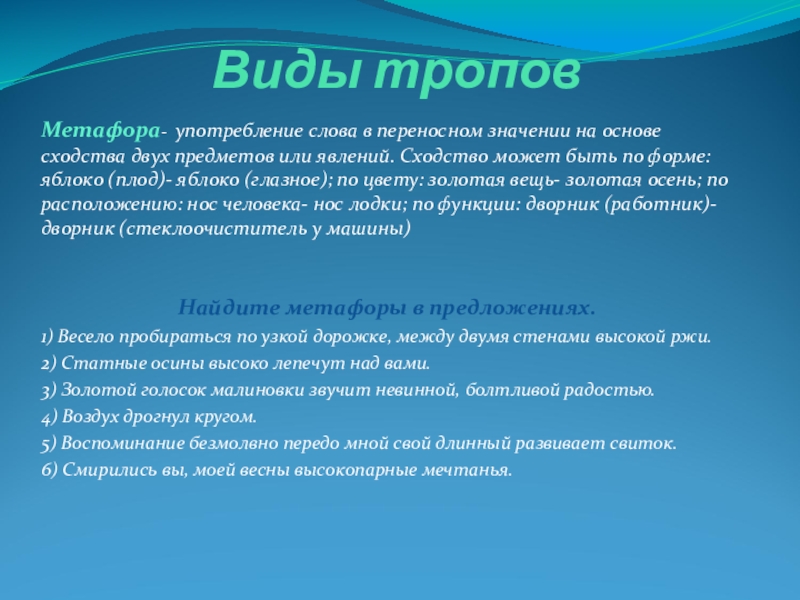 Виды тропов

Метафора- употребление слова в переносном значении на основе сходства двух предметов или явлений. Сходство может быть по форме: яблоко (плод)- яблоко (глазное); по цвету: золотая вещь- золотая осень; по расположению: нос человека- нос лодки; по функции: дворник (работник)- дворник (стеклоочиститель у машины)

Найдите метафоры в предложениях.

1) Весело пробираться по узкой дорожке, между двумя стенами высокой ржи.

2) Статные осины высоко лепечут над вами.

3) Золотой голосок малиновки звучит невинной, болтливой радостью.

4) Воздух дрогнул кругом.

5) Воспоминание безмолвно передо мной свой длинный развивает свиток.

6) Смирились вы, моей весны высокопарные мечтанья.